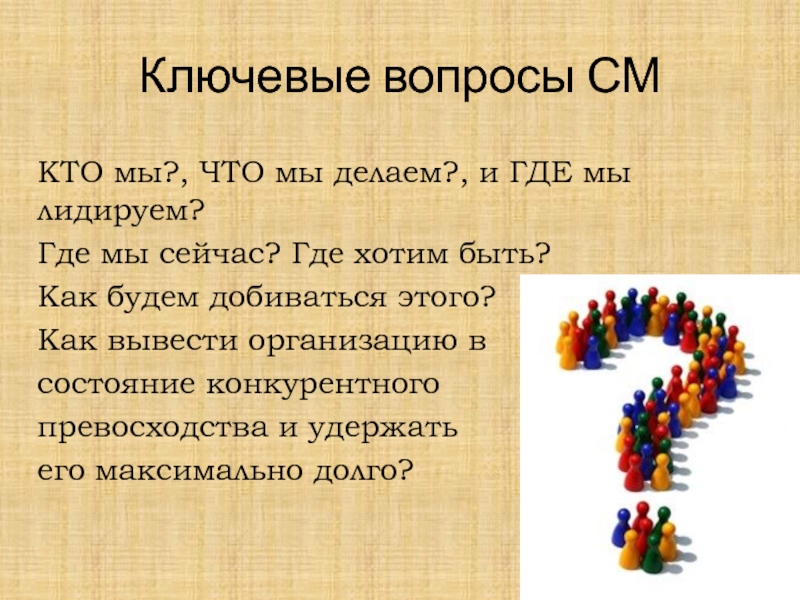 Ключевые вопросы СМ

КТО мы?, ЧТО мы делаем?, и ГДЕ мы лидируем?

Где мы сейчас? Где хотим быть?

Как будем добиваться этого?

Как вывести организацию в состояние конкурентного превосходства и удержать его максимально долго?